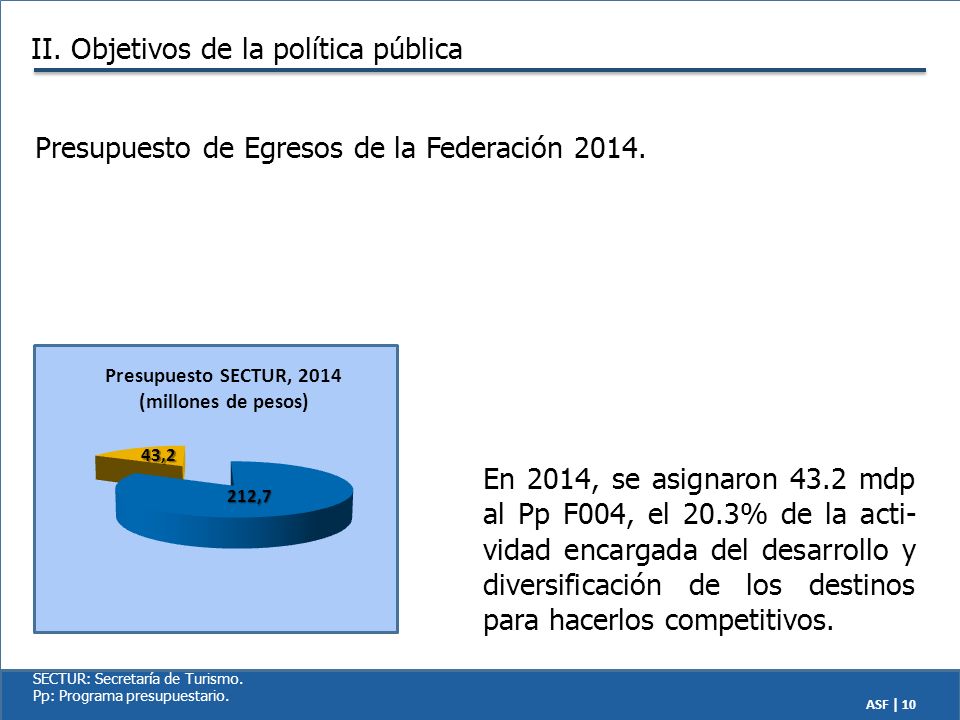 II. Objetivos de la política pública

Presupuesto de Egresos de la Federación 2014.

Presupuesto SECTUR, 2014
(millones de pesos)

43,2

212,7

En 2014, se asignaron 43.2 mdp al Pp F004, el 20.3% de la actividad encargada del desarrollo y diversificación de los destinos para hacerlos competitivos.

SECTUR: Secretaría de Turismo.
Pp: Programa presupuestario.

ASF | 10